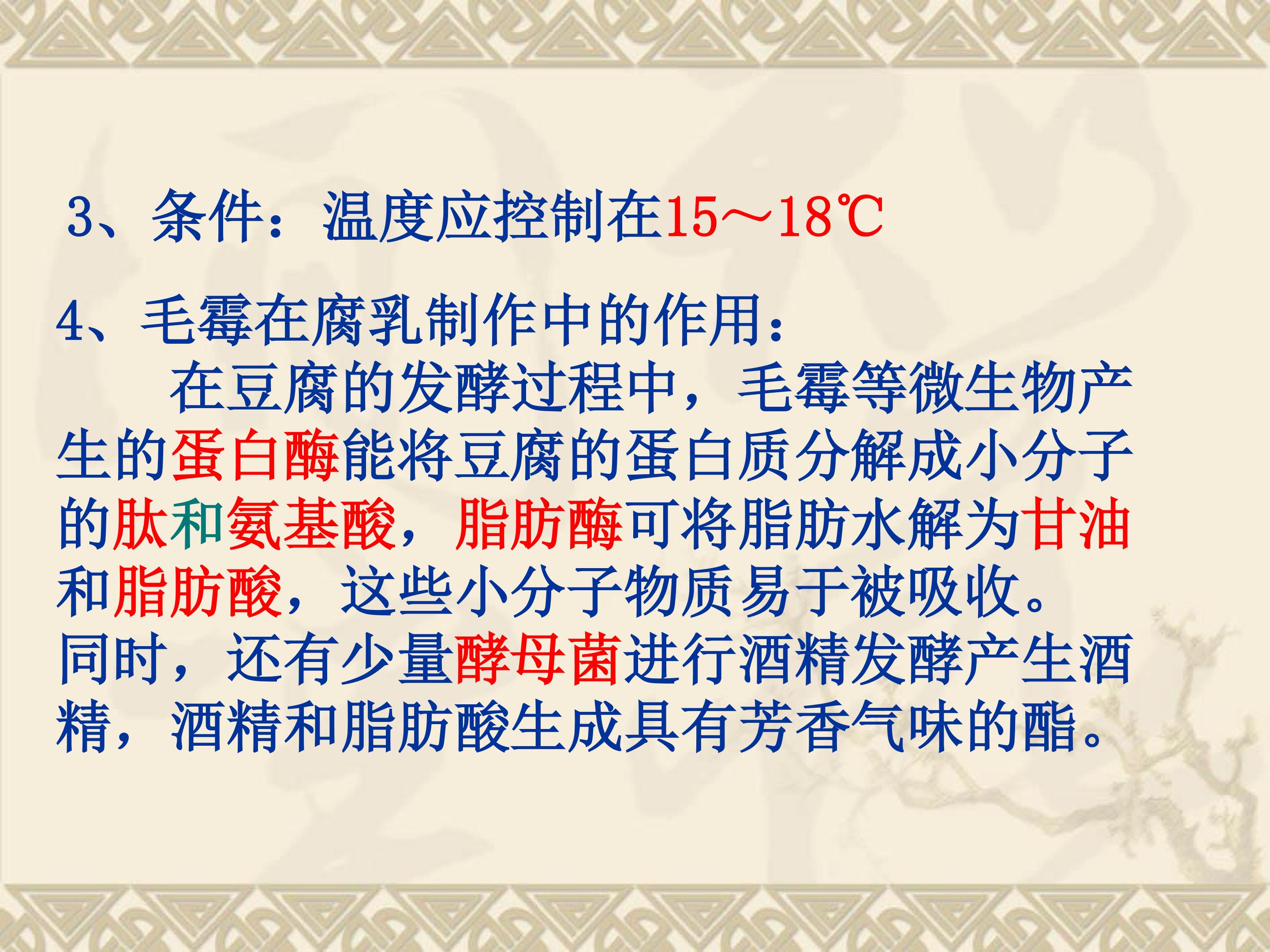 3、条件：温度应控制在15～18℃

4、毛霉在腐乳制作中的作用：

在豆腐的发酵过程中，毛霉等微生物产生的蛋白酶能将豆腐的蛋白质分解成小分子的肽和氨基酸，脂肪酶可将脂肪水解为甘油和脂肪酸，这些小分子物质易于被吸收。同时，还有少量酵母菌进行酒精发酵产生酒精，酒精和脂肪酸生成具有芳香气味的酯。